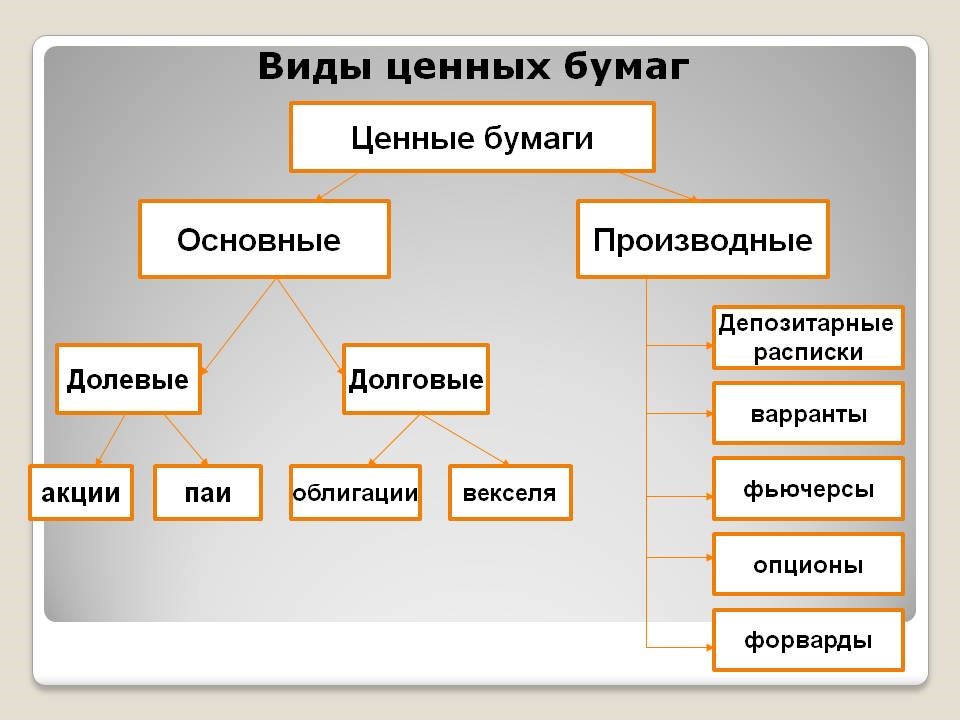 Виды ценных бумаг

Ценные бумаги

Основные

Производные

Долевые

Долговые

акции

паи

облигации

векселя

Депозитарные расписки

варранты

фьючерсы

опционы

форварды